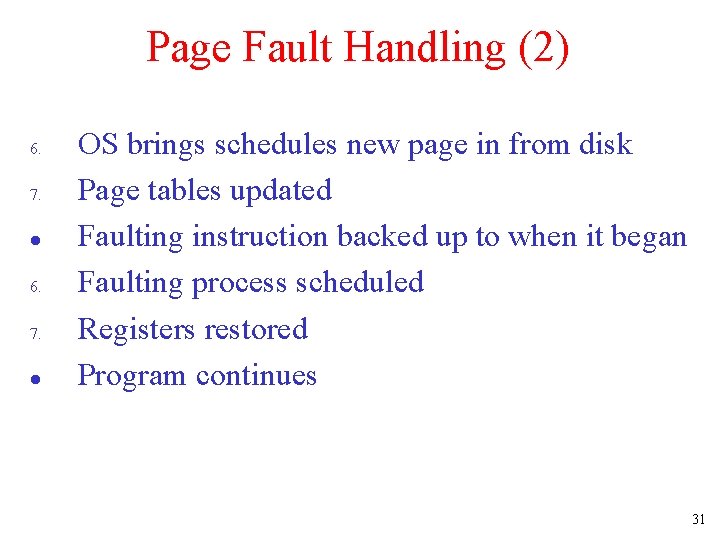 Page Fault Handling (2)

6. OS brings schedules new page in from disk
7. Page tables updated
• Faulting instruction backed up to when it began
6. Faulting process scheduled
7. Registers restored
• Program continues

31